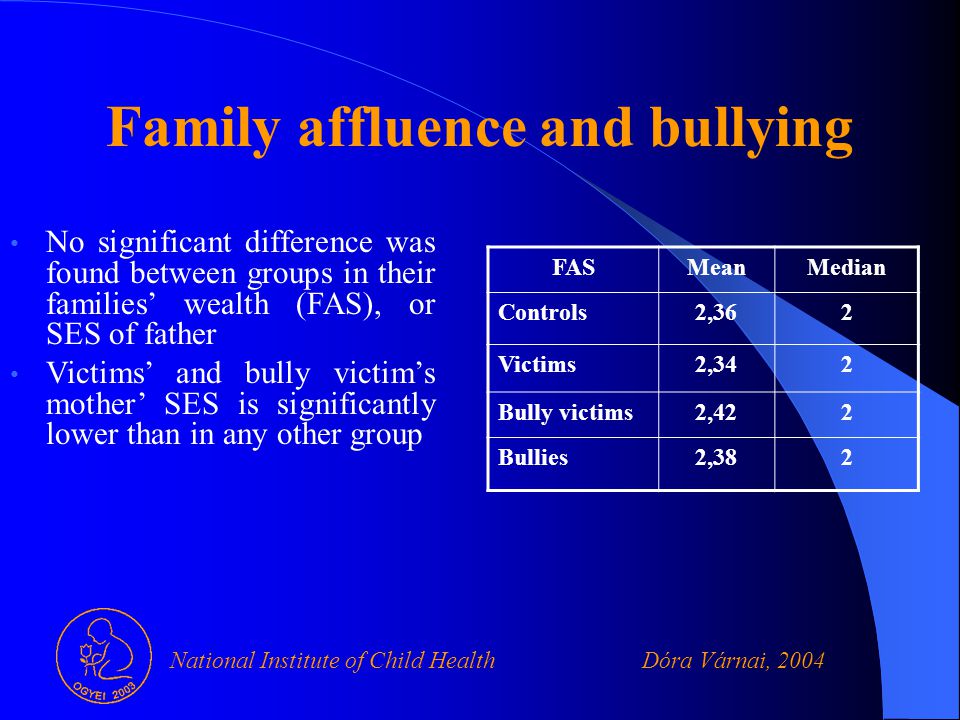 Family affluence and bullying

• No significant difference was found between groups in their families' wealth (FAS), or SES of father

• Victims' and bully victim's mother' SES is significantly lower than in any other group

| FAS | Mean | Median |
|---|---|---|
| Controls | 2,36 | 2 |
| Victims | 2,34 | 2 |
| Bully victims | 2,42 | 2 |
| Bullies | 2,38 | 2 |

OGYEI 2003

National Institute of Child Health

Dóra Várnai, 2004